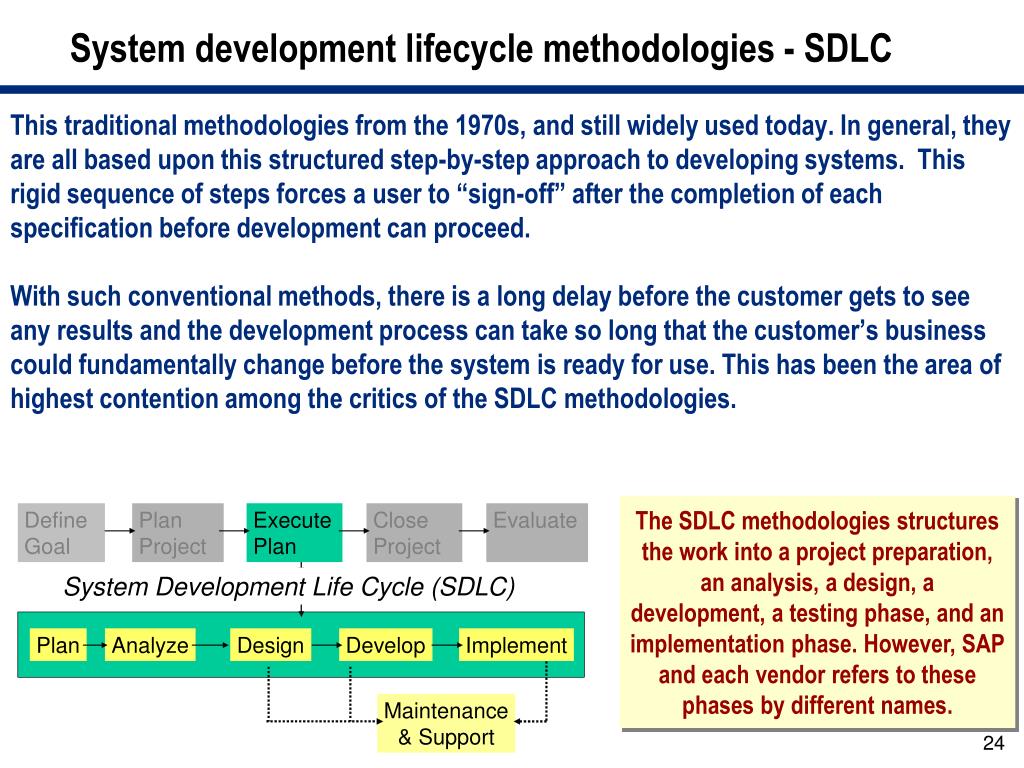 System development lifecycle methodologies - SDLC

This traditional methodologies from the 1970s, and still widely used today. In general, they are all based upon this structured step-by-step approach to developing systems. This rigid sequence of steps forces a user to “sign-off” after the completion of each specification before development can proceed.

With such conventional methods, there is a long delay before the customer gets to see any results and the development process can take so long that the customer’s business could fundamentally change before the system is ready for use. This has been the area of highest contention among the critics of the SDLC methodologies.

Define Goal

Plan Project

Execute Plan

Close Project

Evaluate

System Development Life Cycle (SDLC)

Plan

Analyze

Design

Develop

Implement

Maintenance & Support

The SDLC methodologies structures the work into a project preparation, an analysis, a design, a development, a testing phase, and an implementation phase. However, SAP and each vendor refers to these phases by different names.

24